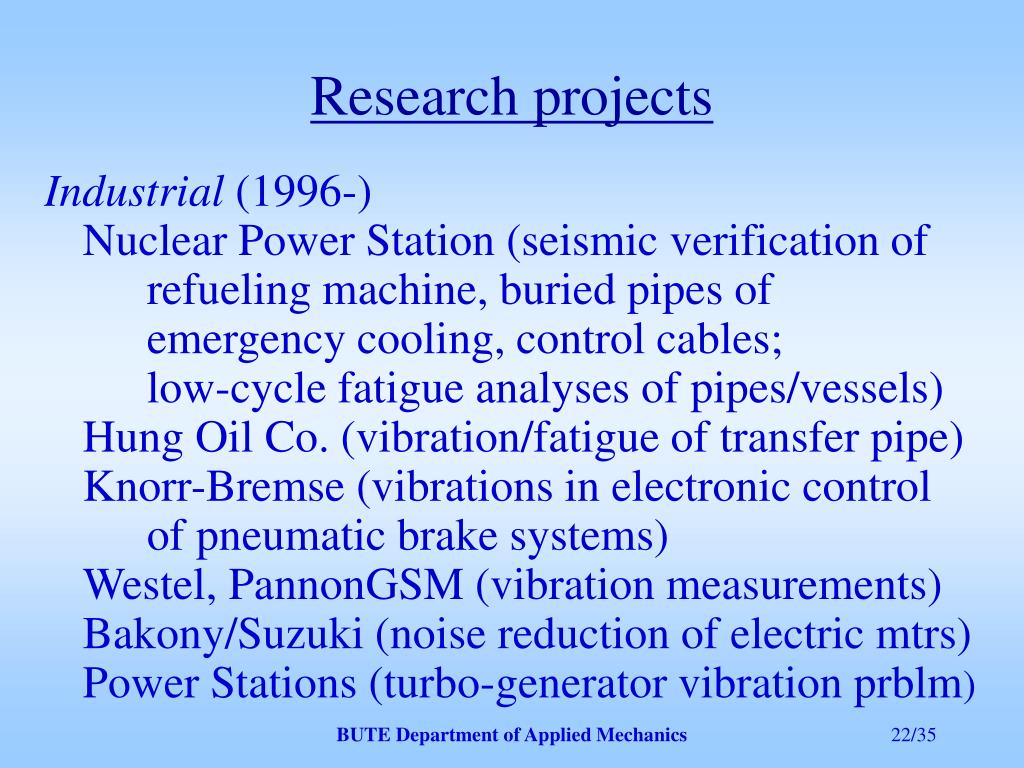 Research projects

Industrial (1996-)

Nuclear Power Station (seismic verification of refueling machine, buried pipes of emergency cooling, control cables; low-cycle fatigue analyses of pipes/vessels)

Hung Oil Co. (vibration/fatigue of transfer pipe)

Knorr-Bremse (vibrations in electronic control of pneumatic brake systems)

Westel, PannonGSM (vibration measurements)

Bakony/Suzuki (noise reduction of electric mtrs)

Power Stations (turbo-generator vibration prblm)

BUTE Department of Applied Mechanics

22/35